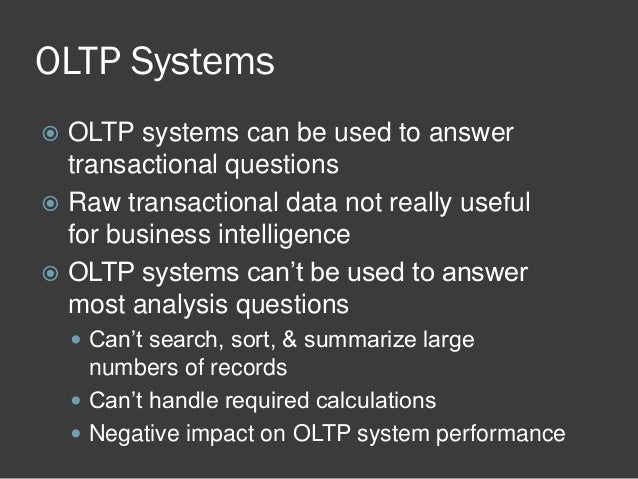 OLTP Systems

OLTP systems can be used to answer transactional questions

Raw transactional data not really useful for business intelligence

OLTP systems can’t be used to answer most analysis questions

Can’t search, sort, & summarize large numbers of records

Can’t handle required calculations

Negative impact on OLTP system performance